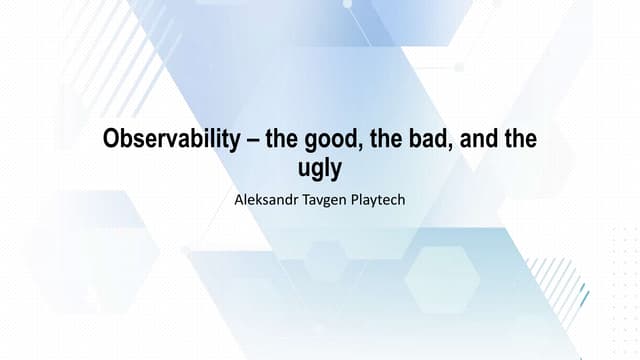 Observability – the good, the bad, and the ugly

Aleksandr Tavgen Playtech